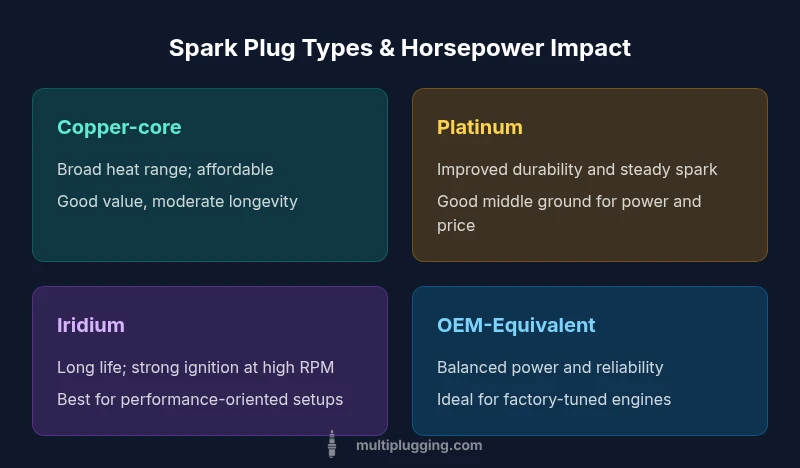 Spark Plug Types & Horsepower Impact

Copper-core

Broad heat range; affordable

Good value, moderate longevity

Platinum

Improved durability and steady spark

Good middle ground for power and price

Iridium

Long life; strong ignition at high RPM

Best for performance-oriented setups

OEM-Equivalent

Balanced power and reliability

Ideal for factory-tuned engines

multiplugging.com